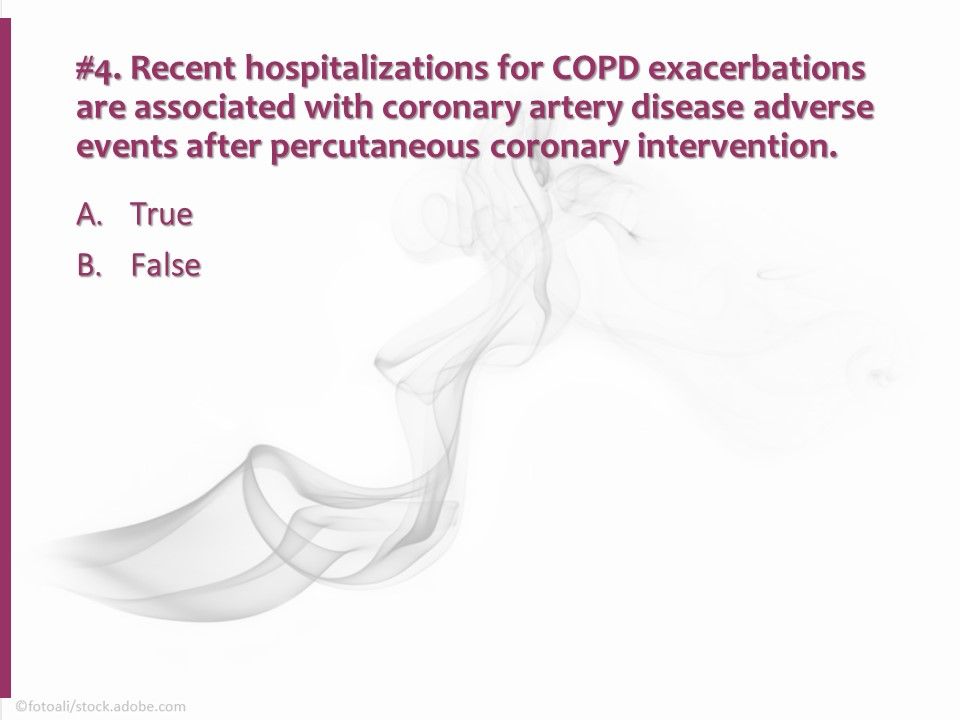 #4. Recent hospitalizations for COPD exacerbations are associated with coronary artery disease adverse events after percutaneous coronary intervention.

A. True

B. False

©fotoali/stock.adobe.com